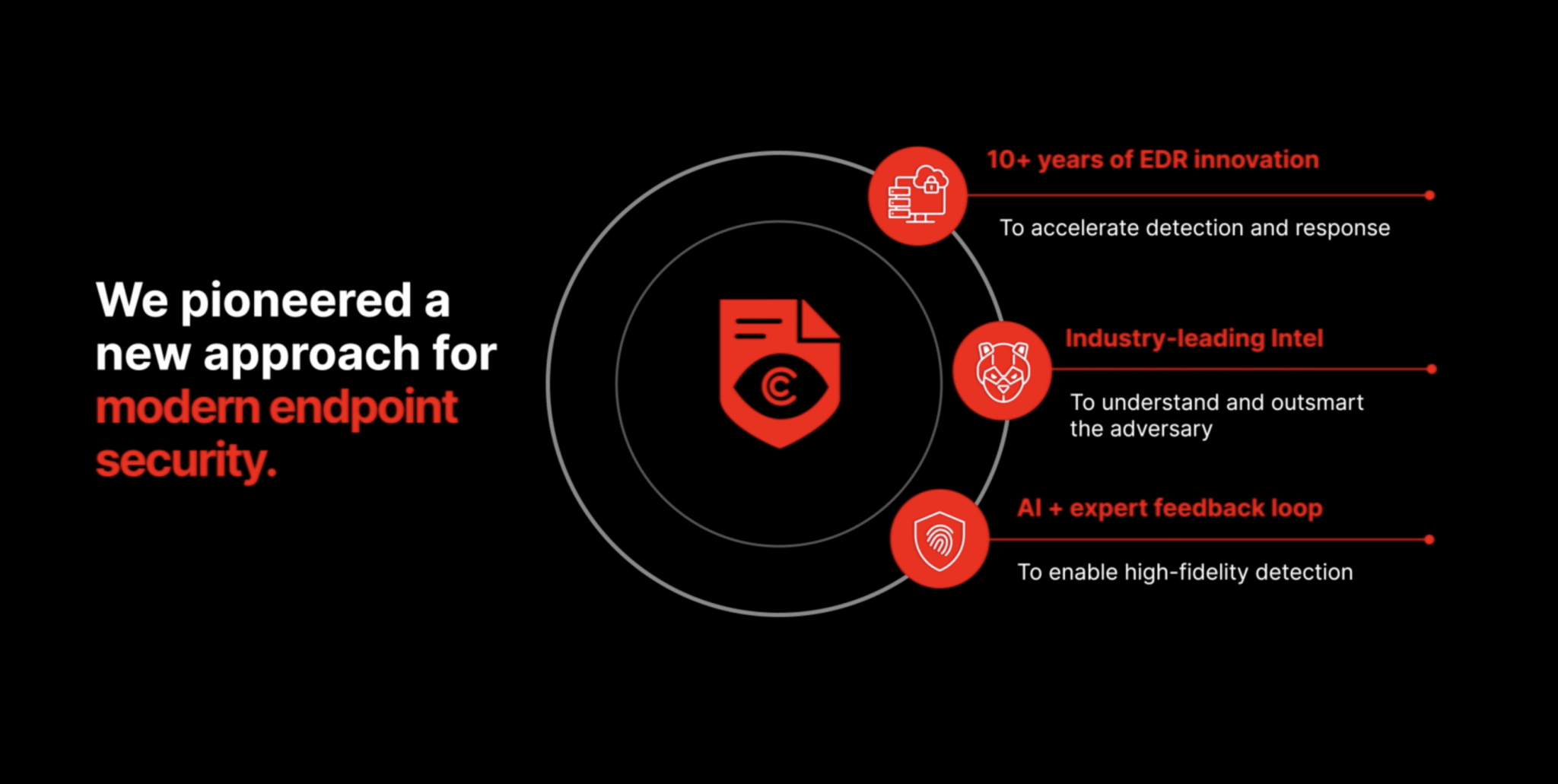 We pioneered a new approach for modern endpoint security.

10+ years of EDR innovation

To accelerate detection and response

Industry-leading Intel

To understand and outsmart the adversary

AI + expert feedback loop

To enable high-fidelity detection